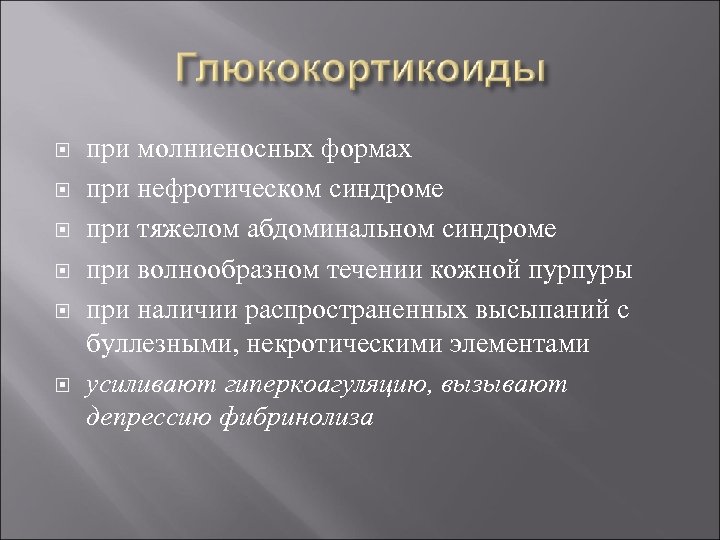 Глюкокортикоиды

при молниеносных формах
при нефротическом синдроме
при тяжелом абдоминальном синдроме
при волнообразном течении кожной пурпуры
при наличии распространенных высыпаний с буллезными, некротическими элементами
усиливают гиперкоагуляцию, вызывают депрессию фибринолиза